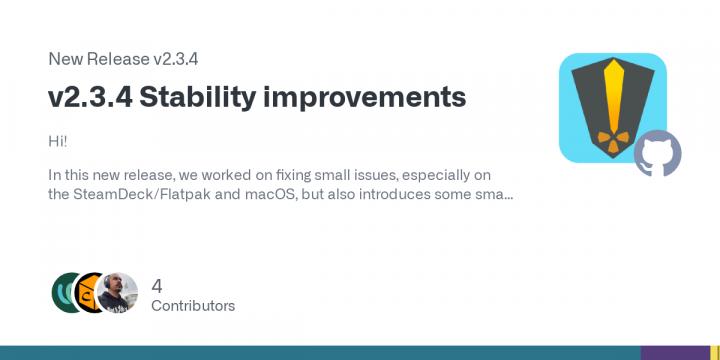 New Release v2.3.4

v2.3.4 Stability improvements

Hi!

In this new release, we worked on fixing small issues, especially on the SteamDeck/Flatpak and macOS, but also introduces some sma...

4
Contributors